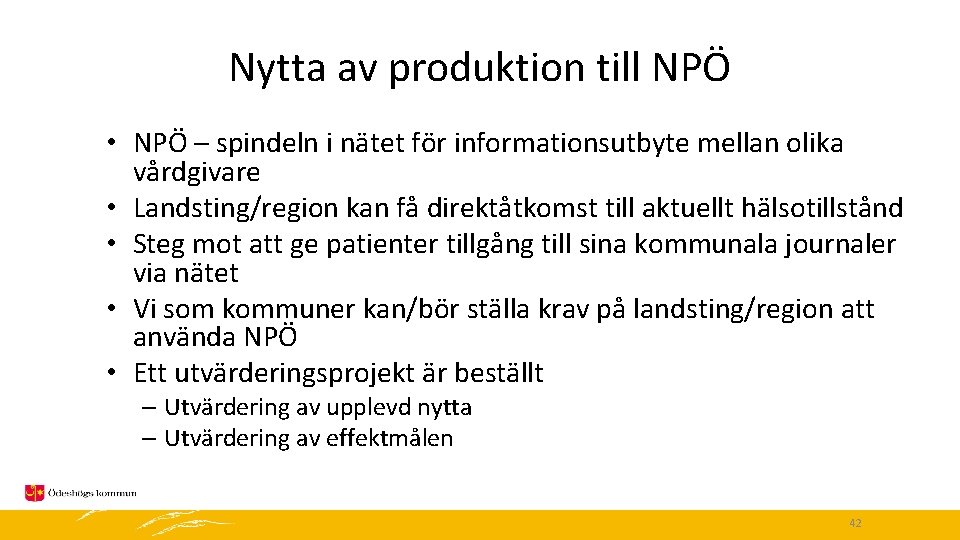 Nytta av produktion till NPÖ

• NPÖ – spindeln i nätet för informationsutbyte mellan olika vårdgivare
• Landsting/region kan få direktåtkomst till aktuellt hälsotillstånd
• Steg mot att ge patienter tillgång till sina kommunala journaler via nätet
• Vi som kommuner kan/bör ställa krav på landsting/region att använda NPÖ
• Ett utvärderingsprojekt är beställt
  – Utvärdering av upplevd nytta
  – Utvärdering av effektmålen

Ödeshögs kommun

42